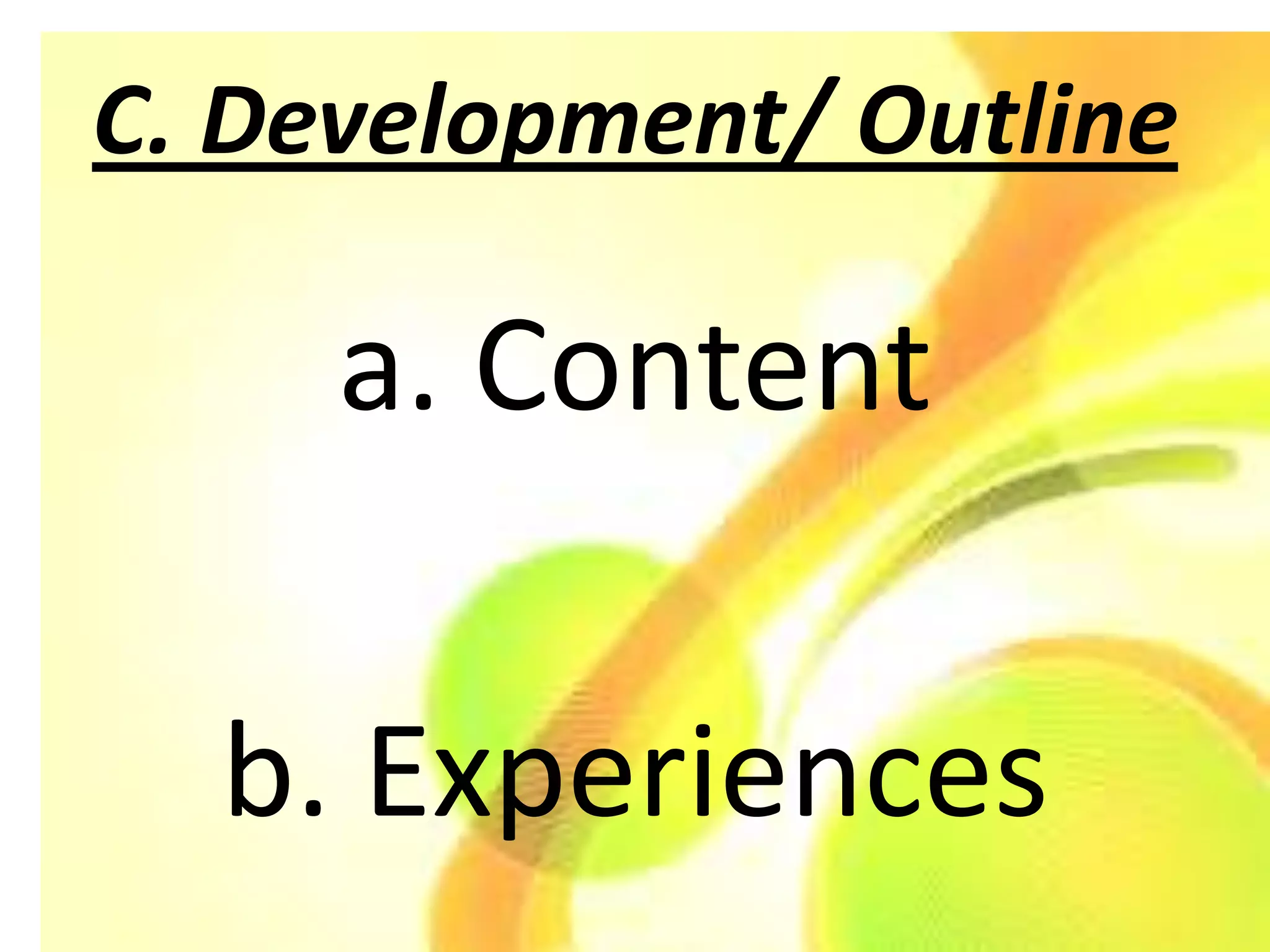 C. Development/ Outline

a. Content

b. Experiences